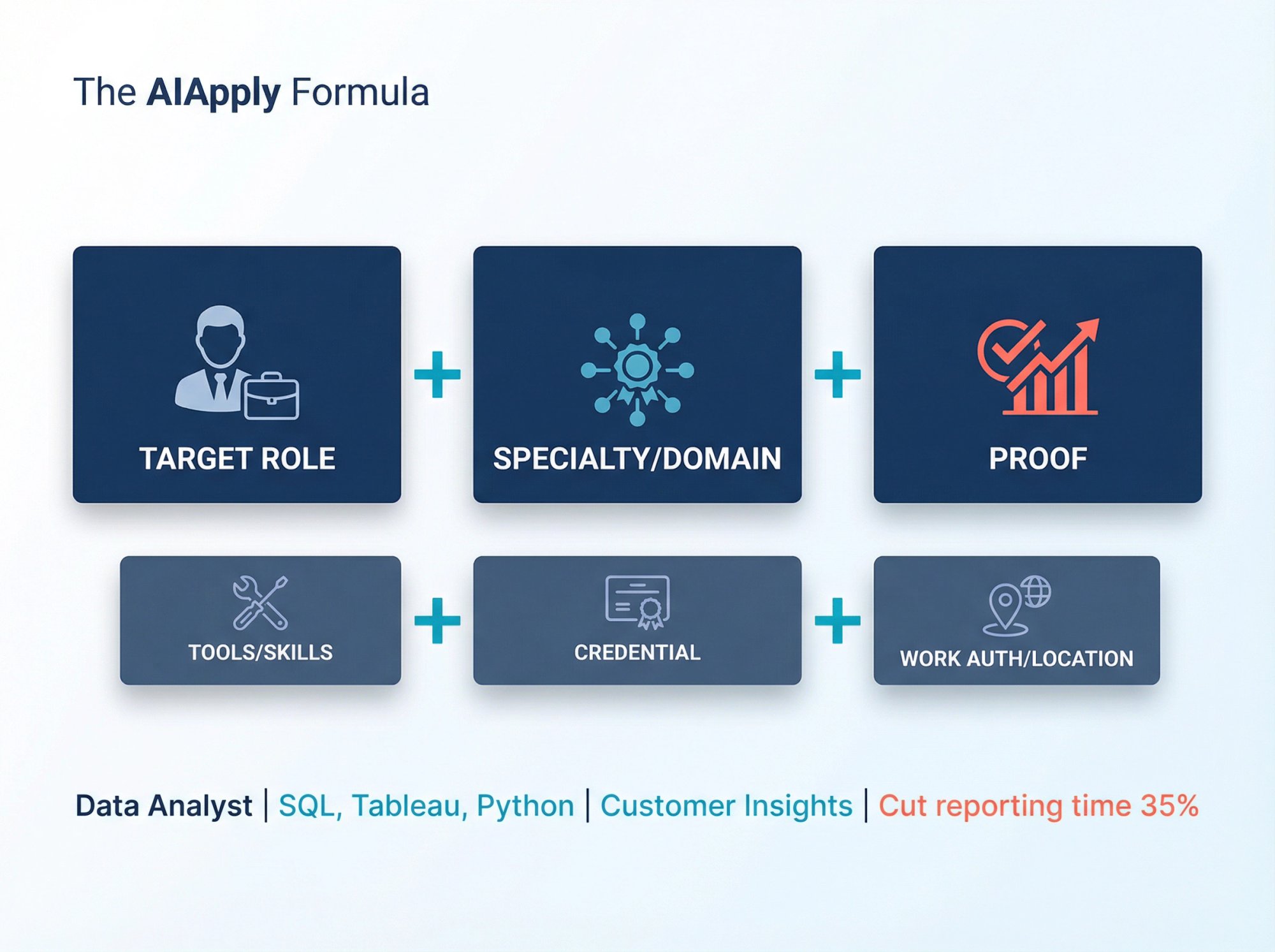 The AIApply Formula

TARGET ROLE + SPECIALTY/DOMAIN + PROOF

TOOLS/SKILLS + CREDENTIAL + WORK AUTH/LOCATION

Data Analyst | SQL, Tableau, Python | Customer Insights | Cut reporting time 35%